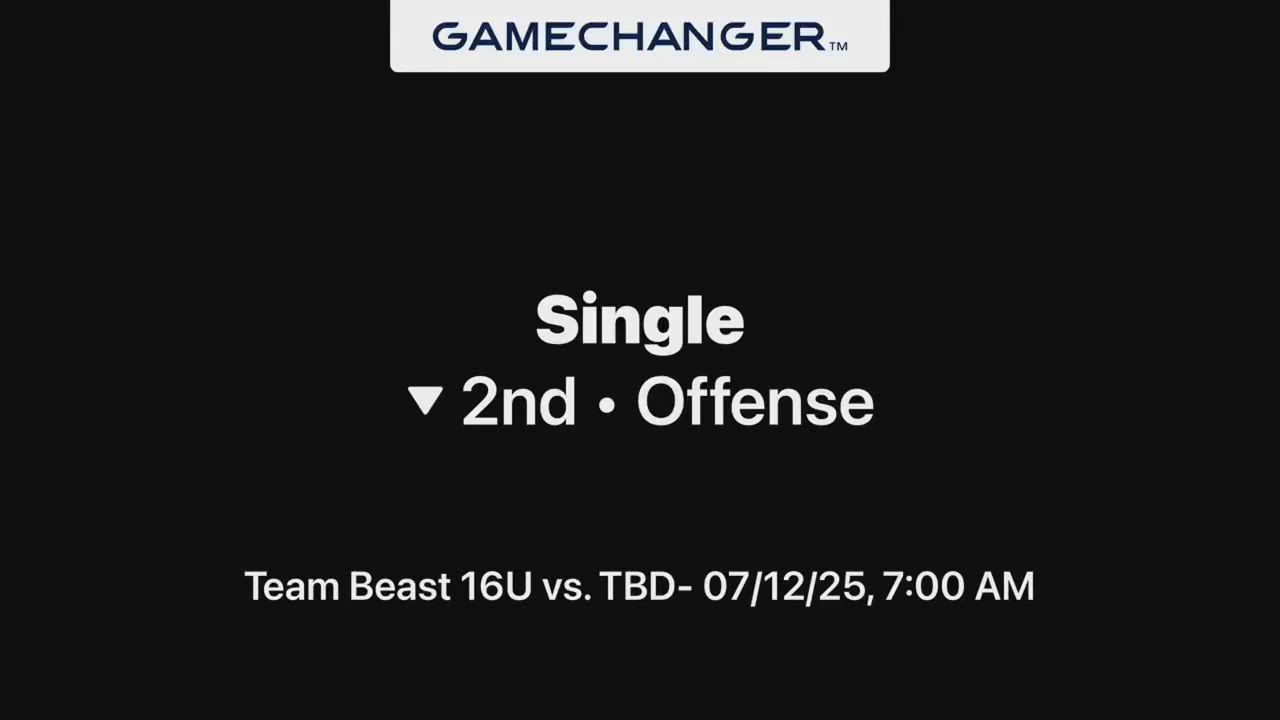 GAMECHANGER™

Single
▼ 2nd • Offense

Team Beast 16U vs. TBD- 07/12/25, 7:00 AM